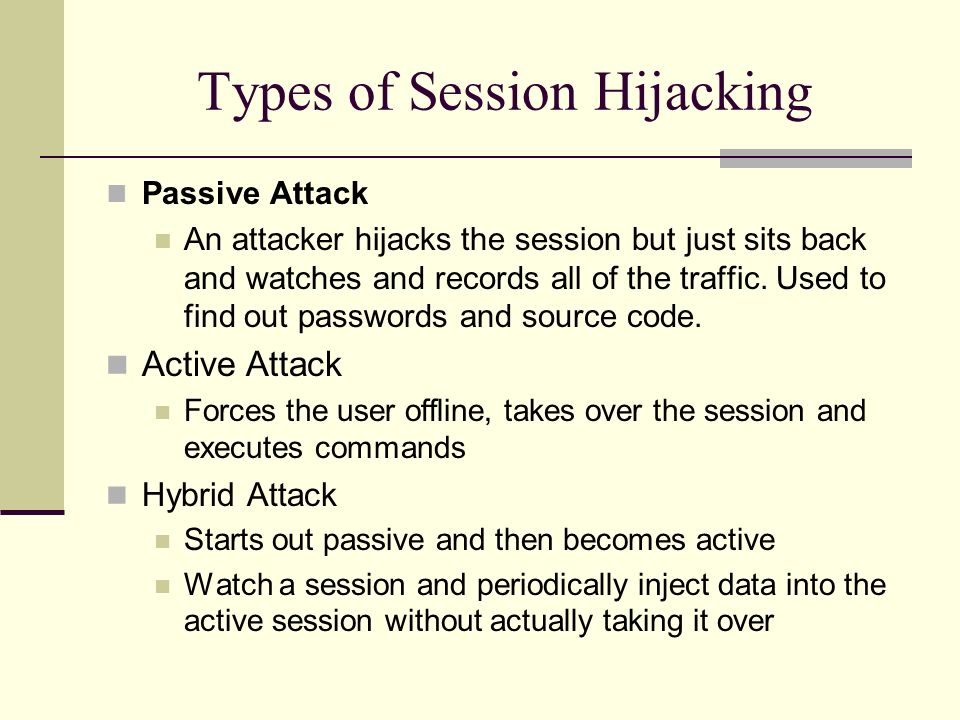 Types of Session Hijacking

Passive Attack

An attacker hijacks the session but just sits back and watches and records all of the traffic. Used to find out passwords and source code.

Active Attack

Forces the user offline, takes over the session and executes commands

Hybrid Attack

Starts out passive and then becomes active

Watch a session and periodically inject data into the active session without actually taking it over